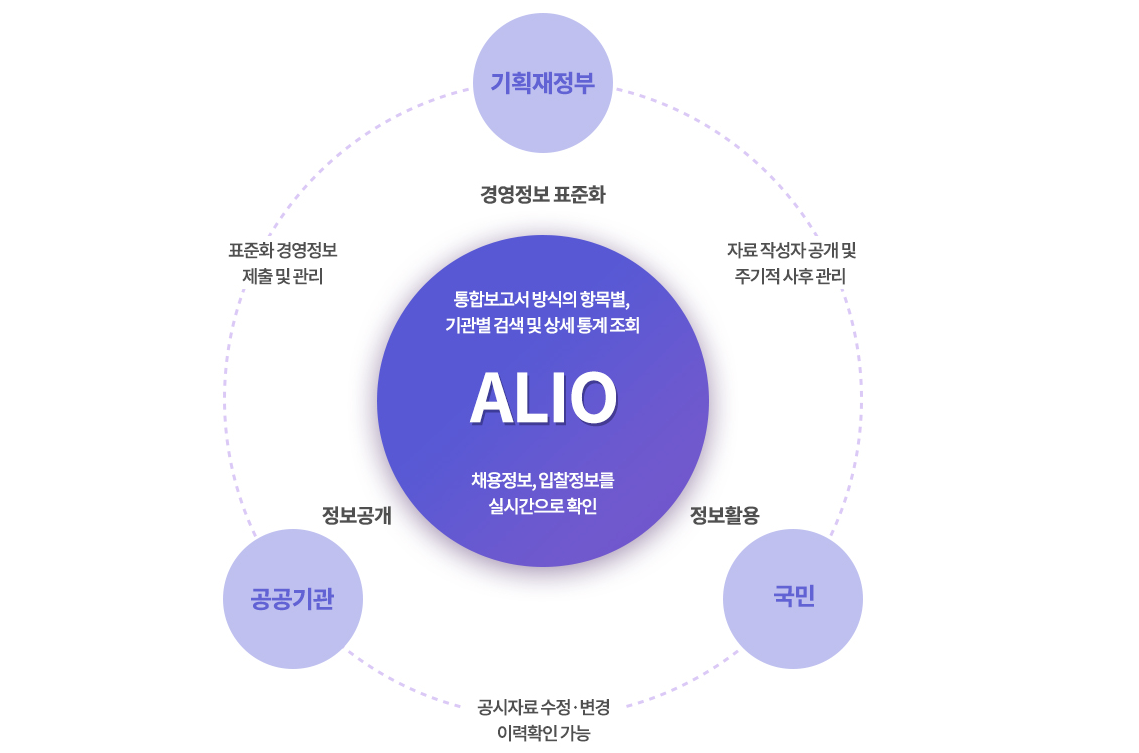 기획재정부

경영정보 표준화

표준화 경영정보
제출 및 관리

자료 작성자 공개 및
주기적 사후 관리

통합보고서 방식의 항목별,
기관별 검색 및 상세 통계 조회

ALIO

채용정보, 입찰정보를
실시간으로 확인

정보공개

정보활용

공공기관

국민

공시자료 수정·변경
이력확인 가능